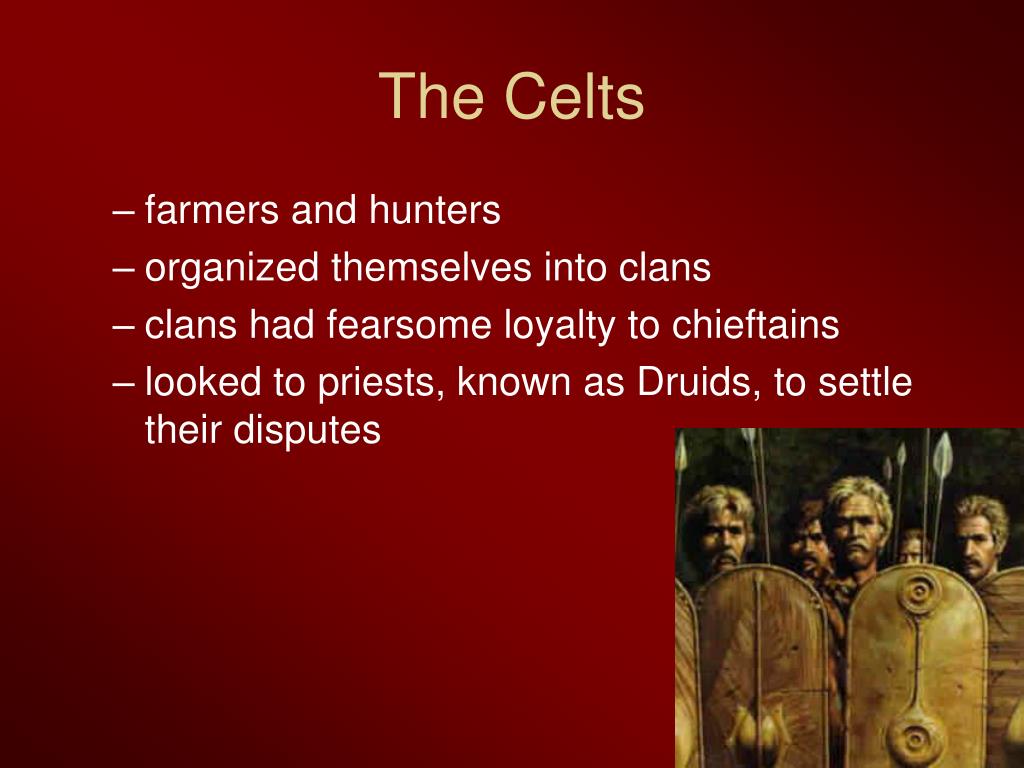 The Celts

– farmers and hunters
– organized themselves into clans
– clans had fearsome loyalty to chieftains
– looked to priests, known as Druids, to settle their disputes